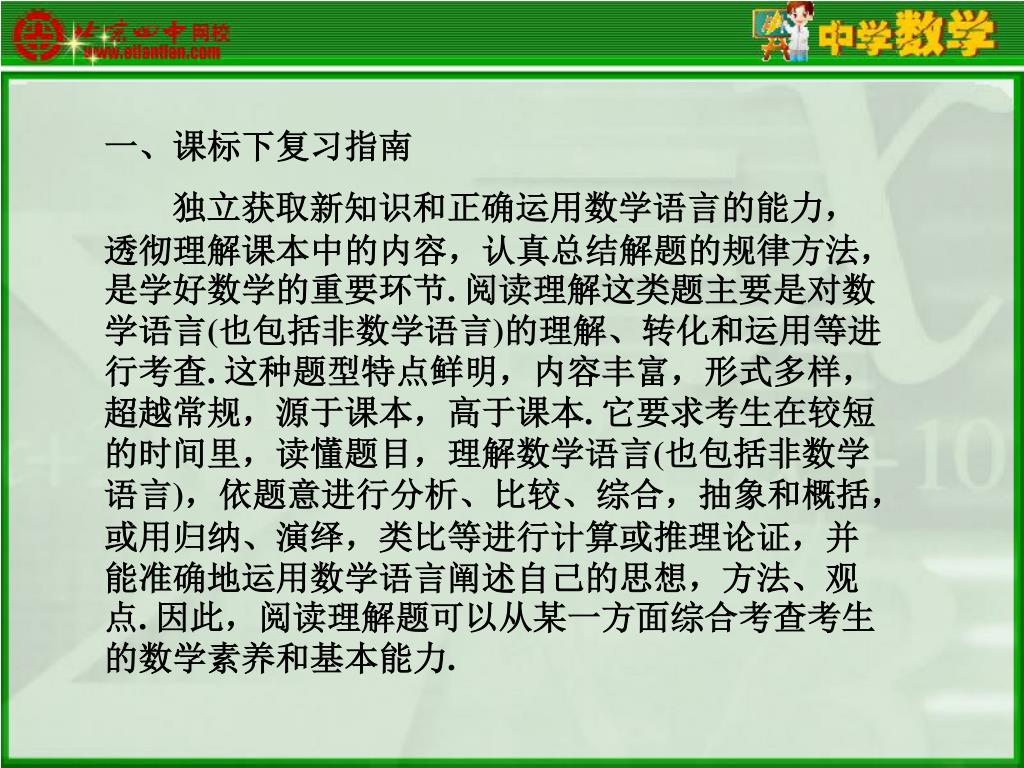 北京四中网校
www.etiantian.com

中学数学

一、课标下复习指南

独立获取新知识和正确运用数学语言的能力，透彻理解课本中的内容，认真总结解题的规律方法，是学好数学的重要环节. 阅读理解这类题主要是对数学语言(也包括非数学语言)的理解、转化和运用等进行考查. 这种题型特点鲜明，内容丰富，形式多样，超越常规，源于课本，高于课本. 它要求考生在较短的时间里，读懂题目，理解数学语言(也包括非数学语言)，依题意进行分析、比较、综合，抽象和概括，或用归纳、演绎，类比等进行计算或推理论证，并能准确地运用数学语言阐述自己的思想，方法、观点. 因此，阅读理解题可以从某一方面综合考查考生的数学素养和基本能力.